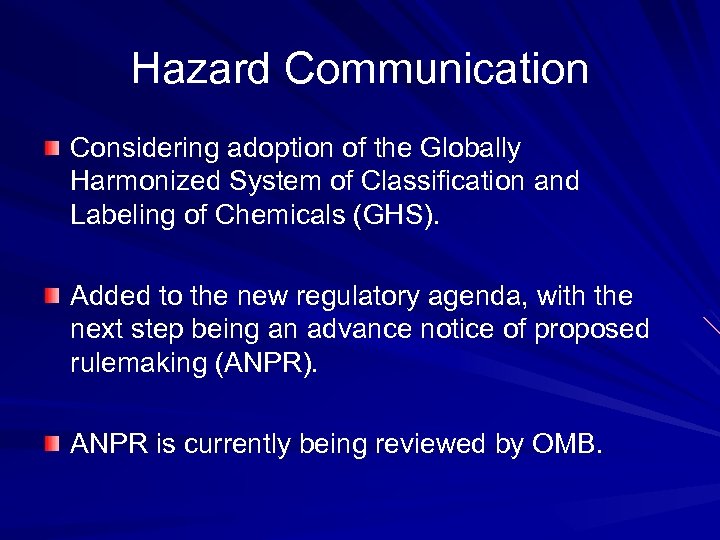 Hazard Communication

Considering adoption of the Globally Harmonized System of Classification and Labeling of Chemicals (GHS).

Added to the new regulatory agenda, with the next step being an advance notice of proposed rulemaking (ANPR).

ANPR is currently being reviewed by OMB.